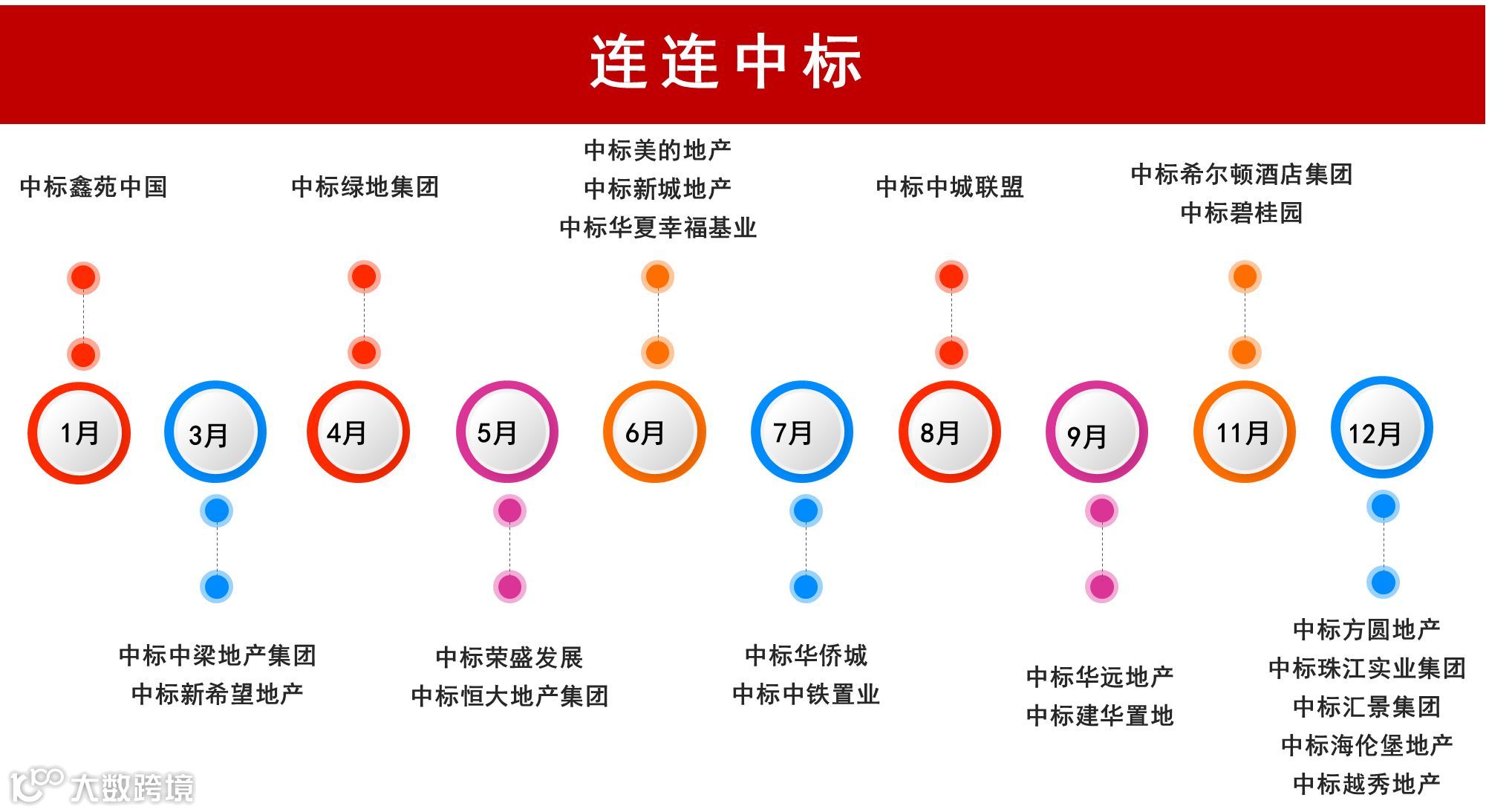 连连中标

中标鑫苑中国

中标绿地集团

中标美的地产
中标新城地产
中标华夏幸福基业

中标中城联盟

中标希尔顿酒店集团
中标碧桂园

1月

3月

4月

5月

6月

7月

8月

9月

11月

12月

中标中梁地产集团
中标新希望地产

中标荣盛发展
中标恒大地产集团

中标华侨城
中标中铁置业

中标华远地产
中标建华置地

中标方圆地产
中标珠江实业集团
中标汇景集团
中标海伦堡地产
中标越秀地产

大数跨境